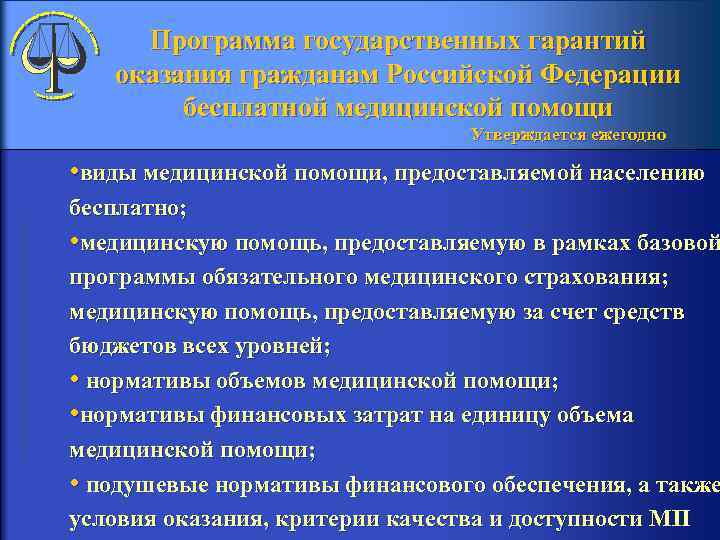 Программа государственных гарантий оказания гражданам Российской Федерации бесплатной медицинской помощи

Утверждается ежегодно

•виды медицинской помощи, предоставляемой населению бесплатно;

•медицинскую помощь, предоставляемую в рамках базовой программы обязательного медицинского страхования; медицинскую помощь, предоставляемую за счет средств бюджетов всех уровней;

• нормативы объемов медицинской помощи;

•нормативы финансовых затрат на единицу объема медицинской помощи;

• подушевые нормативы финансового обеспечения, а также условия оказания, критерии качества и доступности МП